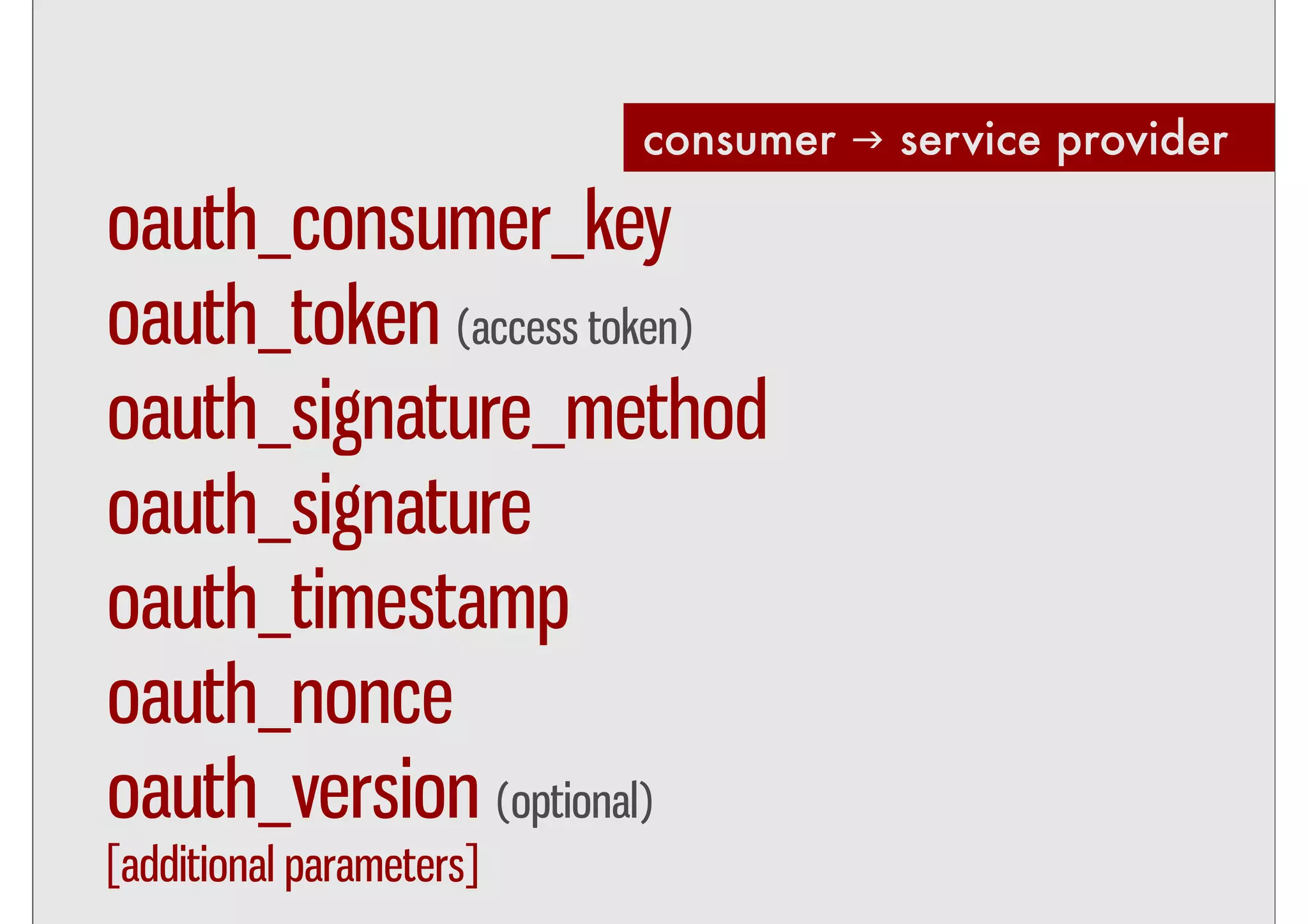 consumer → service provider

oauth_consumer_key
oauth_token (access token)
oauth_signature_method
oauth_signature
oauth_timestamp
oauth_nonce
oauth_version (optional)
[additional parameters]